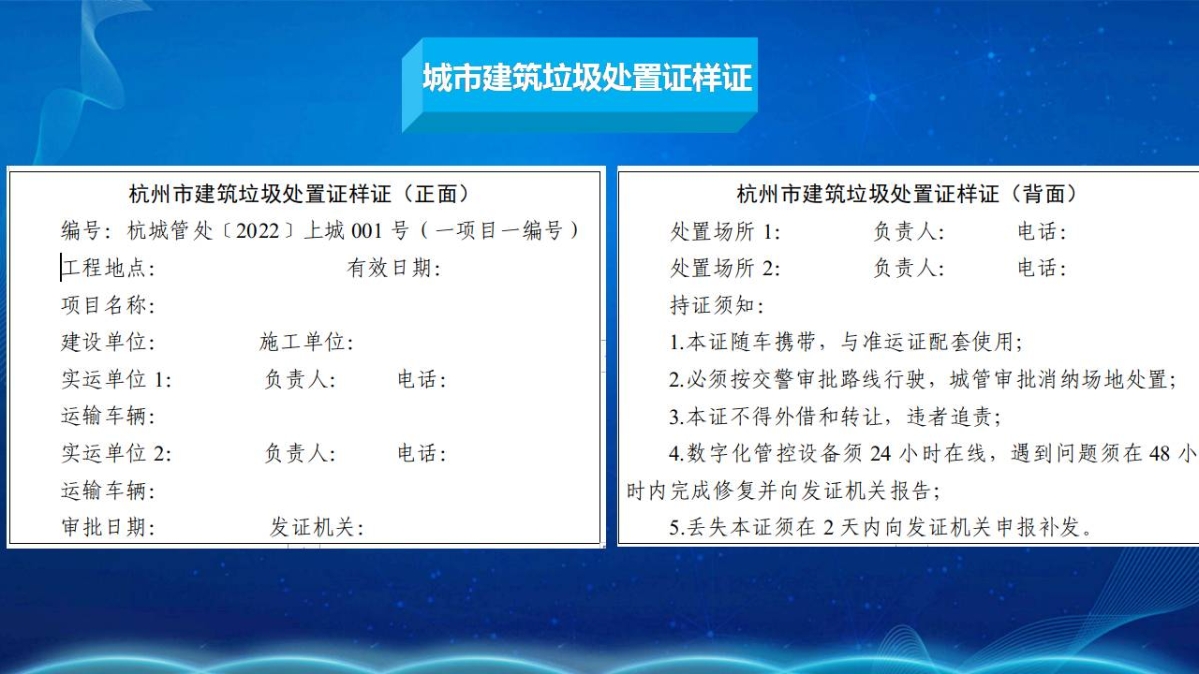 城市建筑垃圾处置证样证

杭州市建筑垃圾处置证样证（正面）

编号：杭城管处〔2022〕上城 001 号（一项目一编号）

工程地点：　　　　有效日期：

项目名称：

建设单位：　　　　施工单位：

实运单位 1：　　　负责人：　　　电话：

运输车辆：

实运单位 2：　　　负责人：　　　电话：

运输车辆：

审批日期：　　　　发证机关：

杭州市建筑垃圾处置证样证（背面）

处置场所 1：　　　负责人：　　　电话：

处置场所 2：　　　负责人：　　　电话：

持证须知：

1.本证随车携带，与准运证配套使用；

2.必须按交警审批路线行驶，城管审批消纳场地处置；

3.本证不得外借和转让，违者追责；

4.数字化管控设备须 24 小时在线，遇到问题须在 48 小时内完成修复并向发证机关报告；

5.丢失本证须在 2 天内向发证机关申报补发。